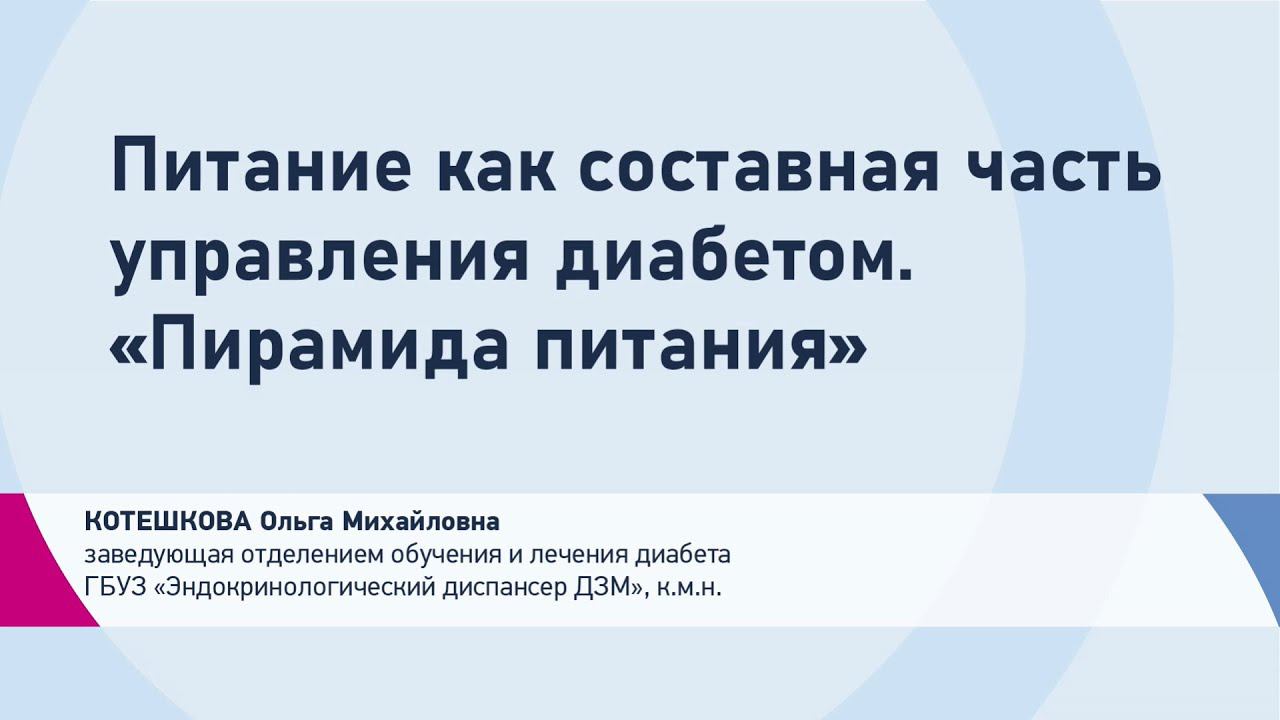 Питание как составная часть управления диабетом. «Пирамида питания»

КОТЕШКОВА Ольга Михайловна
заведующая отделением обучения и лечения диабета
ГБУЗ «Эндокринологический диспансер ДЗМ», к.м.н.